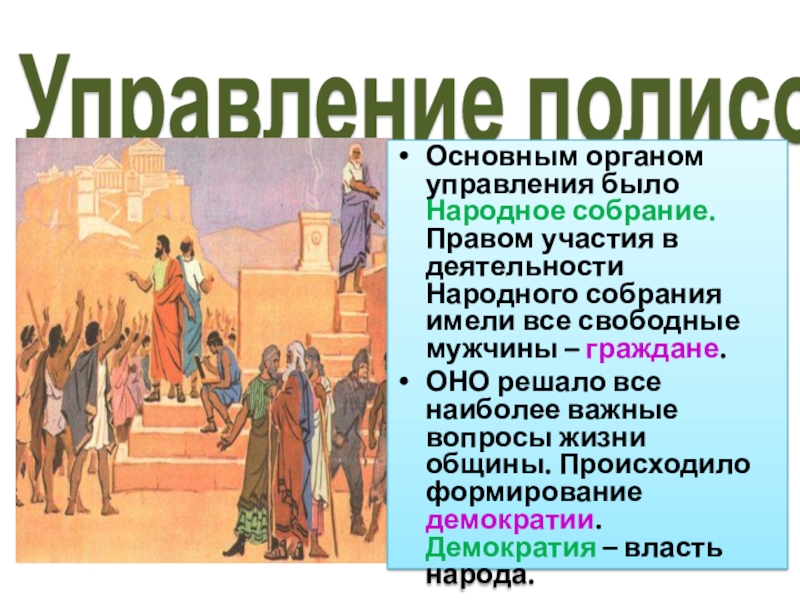 Управление полисо

• Основным органом управления было Народное собрание. Правом участия в деятельности Народного собрания имели все свободные мужчины – граждане.
• ОНО решало все наиболее важные вопросы жизни общины. Происходило формирование демократии. Демократия – власть народа.